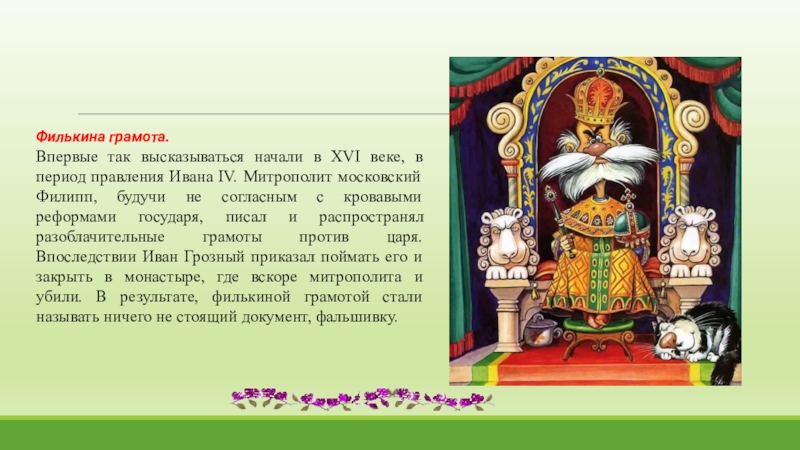 Филькина грамота.

Впервые так высказываться начали в XVI веке, в период правления Ивана IV. Митрополит московский Филипп, будучи не согласным с кровавыми реформами государя, писал и распространял разоблачительные грамоты против царя. Впоследствии Иван Грозный приказал поймать его и закрыть в монастыре, где вскоре митрополита и убили. В результате, филькиной грамотой стали называть ничего не стоящий документ, фальшивку.